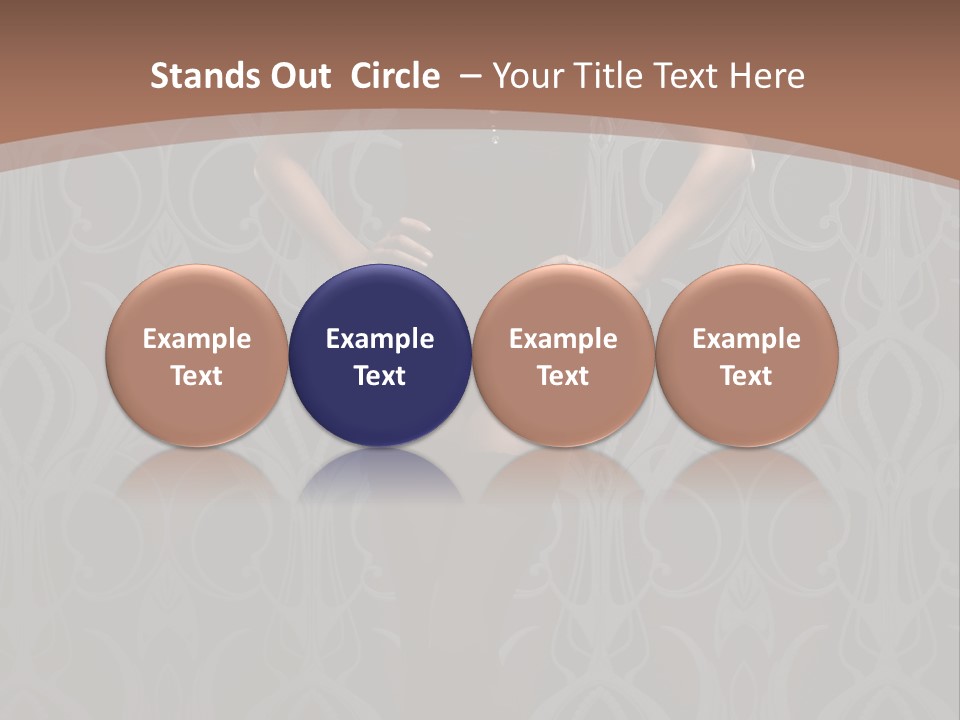 Stands Out Circle – Your Title Text Here

Example Text

Example Text

Example Text

Example Text